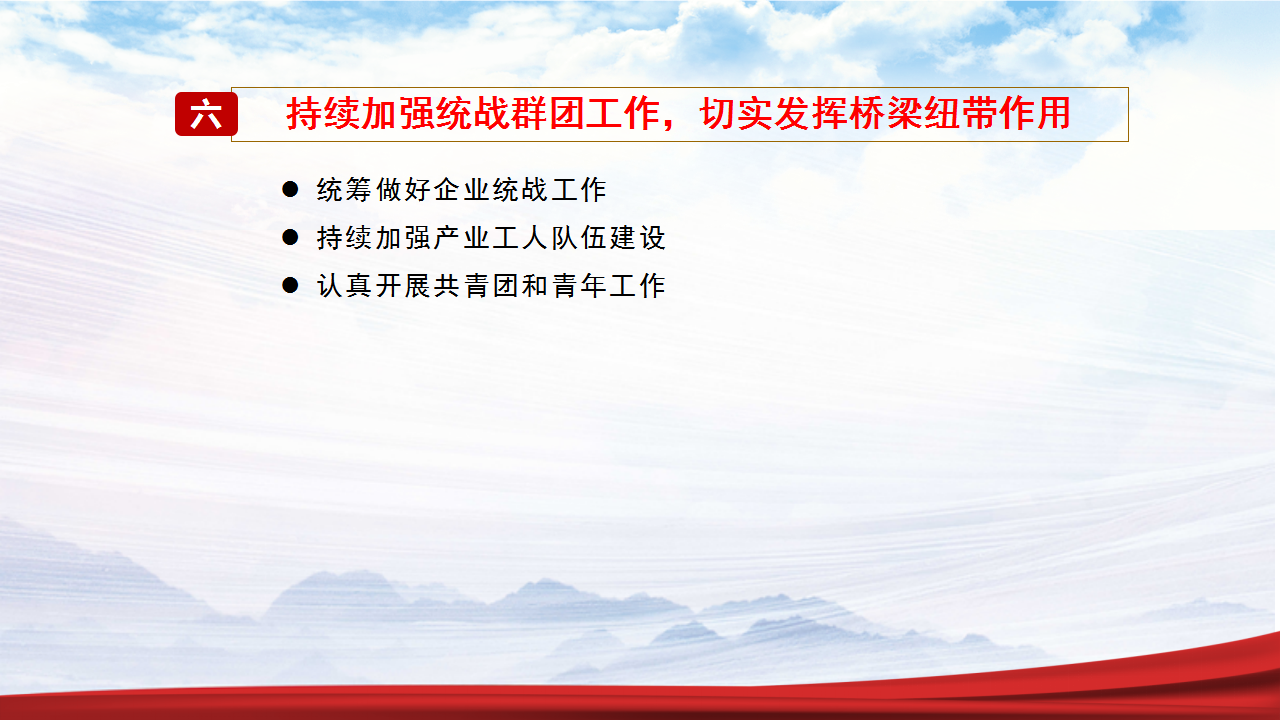 六 持续加强统战群团工作，切实发挥桥梁纽带作用

● 统筹做好企业统战工作
● 持续加强产业工人队伍建设
● 认真开展共青团和青年工作